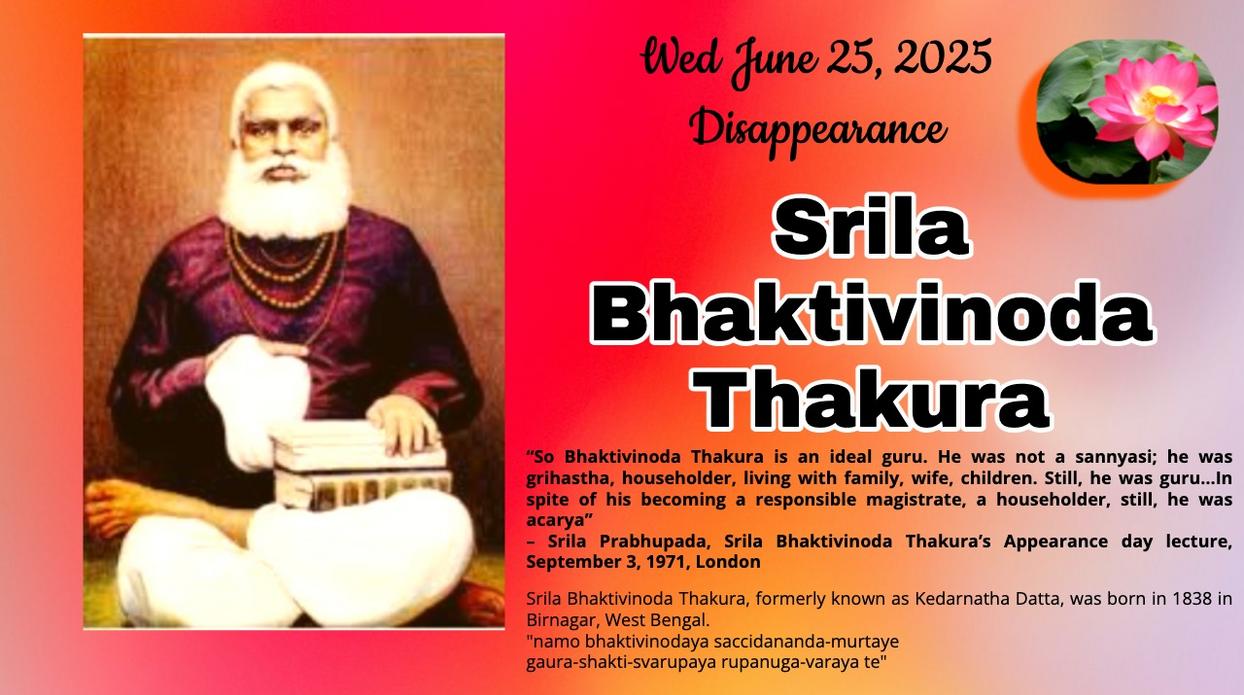 Wed June 25, 2025
Disappearance

Srila Bhaktivinoda Thakura

“So Bhaktivinoda Thakura is an ideal guru. He was not a sannyasi; he was grihastha, householder, living with family, wife, children. Still, he was guru…In spite of his becoming a responsible magistrate, a householder, still, he was acarya”
– Srila Prabhupada, Srila Bhaktivinoda Thakura’s Appearance day lecture, September 3, 1971, London

Srila Bhaktivinoda Thakura, formerly known as Kedarnatha Datta, was born in 1838 in Birnagar, West Bengal.
"namo bhaktivinodaya saccidananda-murtaye
gaura-shakti-svarupaya rupanuga-varaya te"